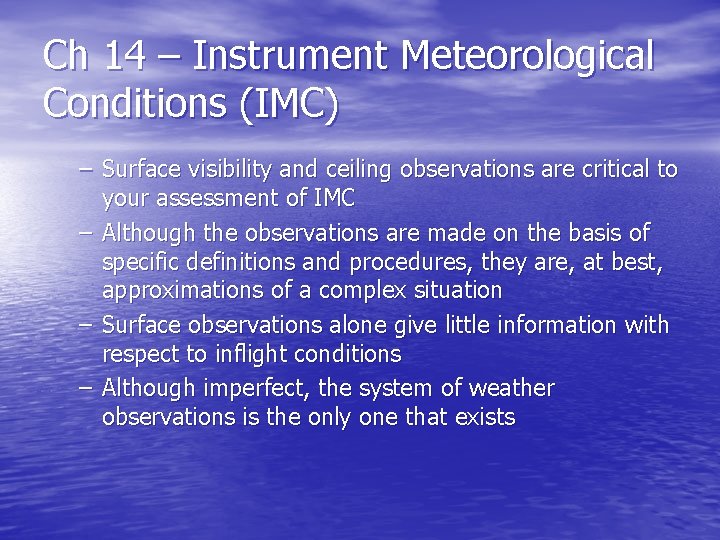 Ch 14 – Instrument Meteorological Conditions (IMC)

– Surface visibility and ceiling observations are critical to your assessment of IMC

– Although the observations are made on the basis of specific definitions and procedures, they are, at best, approximations of a complex situation

– Surface observations alone give little information with respect to inflight conditions

– Although imperfect, the system of weather observations is the only one that exists